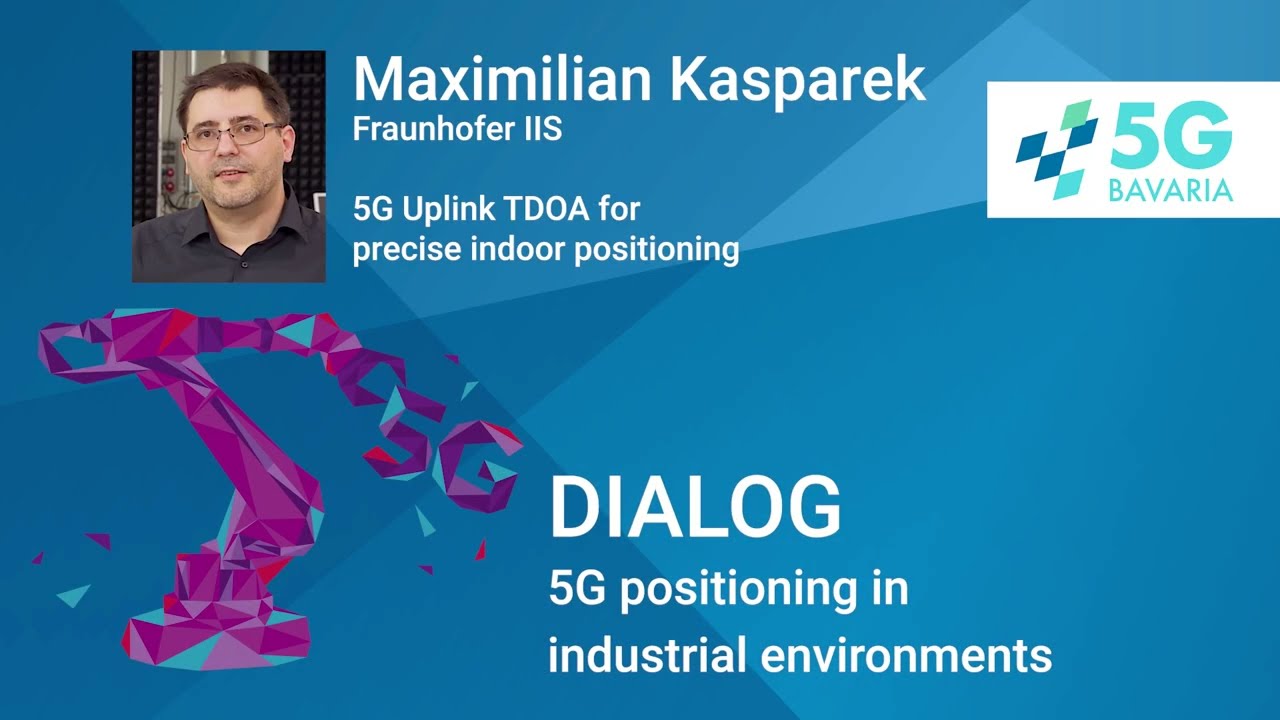 Maximilian Kasparek
Fraunhofer IIS

5G Uplink TDOA for precise indoor positioning

5G
BAVARIA

5G

DIALOG
5G positioning in industrial environments